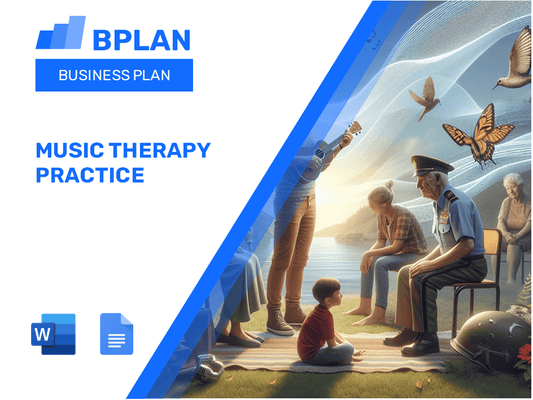 BPLAN

BUSINESS PLAN

MUSIC THERAPY PRACTICE

W